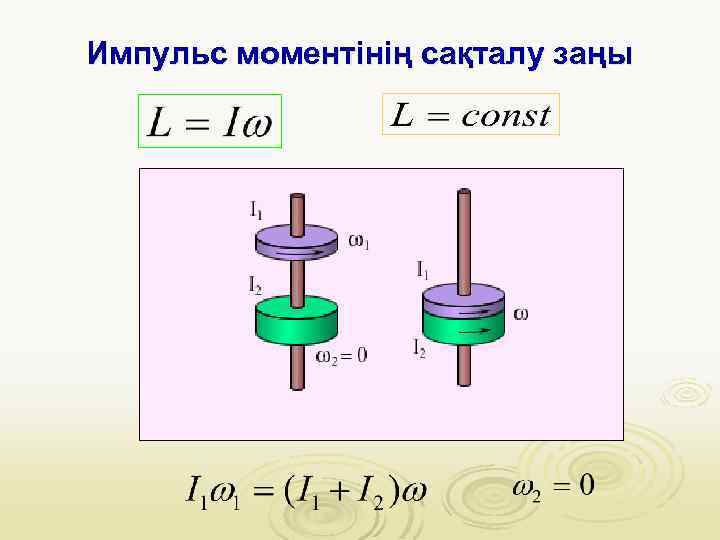 Импульс моментінің сақталу заңы

$L = I\omega$

$L = const$

$I_1$

$\omega_1$

$I_2$

$\omega_2 = 0$

$I_1$

$\omega$

$I_2$

$I_1\omega_1 = (I_1 + I_2)\omega$

$\omega_2 = 0$